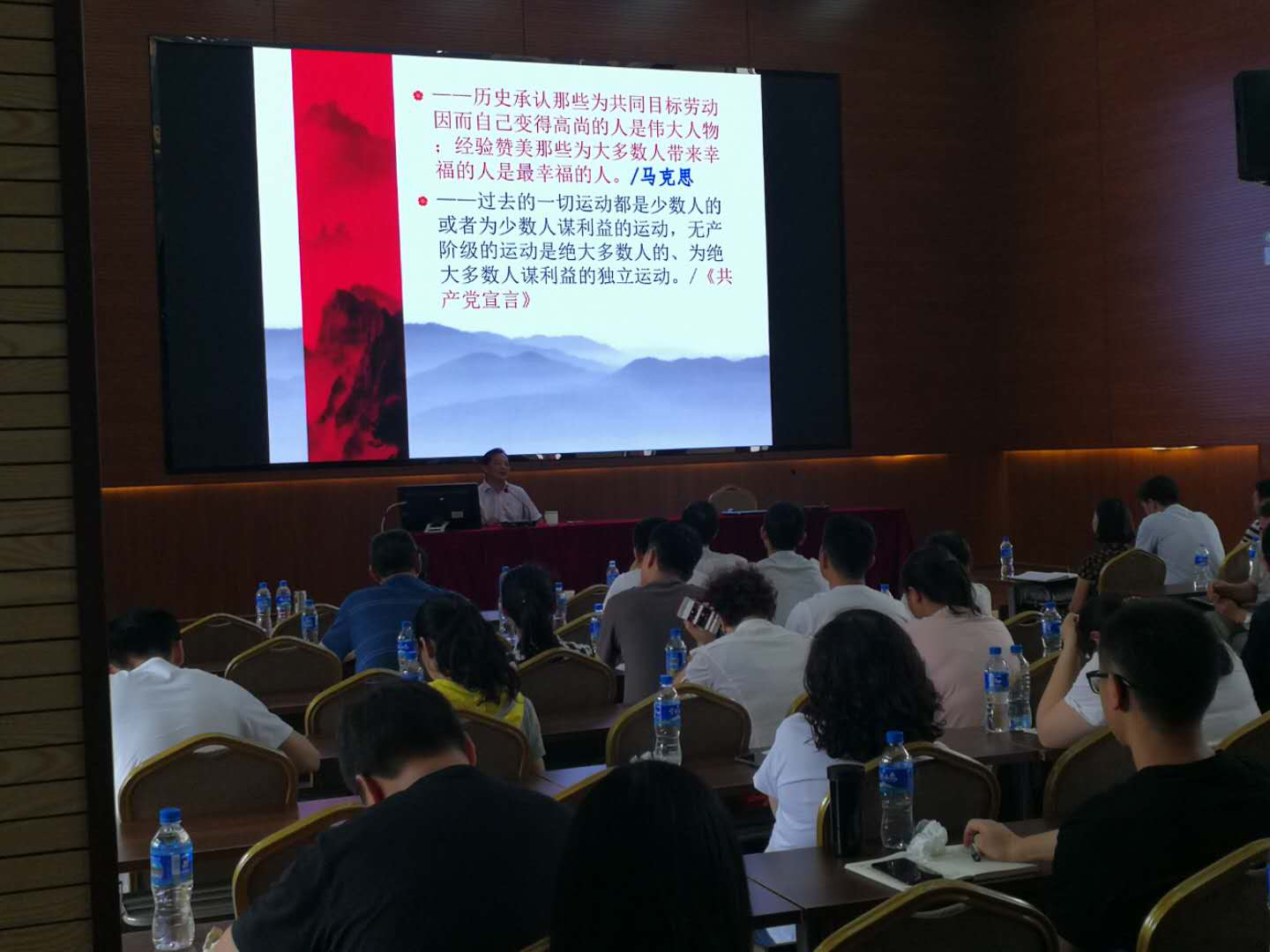 ——历史承认那些为共同目标劳动因而自己变得高尚的人是伟大人物；经验赞美那些为大多数人带来幸福的人是最幸福的人。/马克思

——过去的一切运动都是少数人的或者为少数人谋利益的运动，无产阶级的运动是绝大多数人的、为绝大多数人谋利益的独立运动。/《共产党宣言》